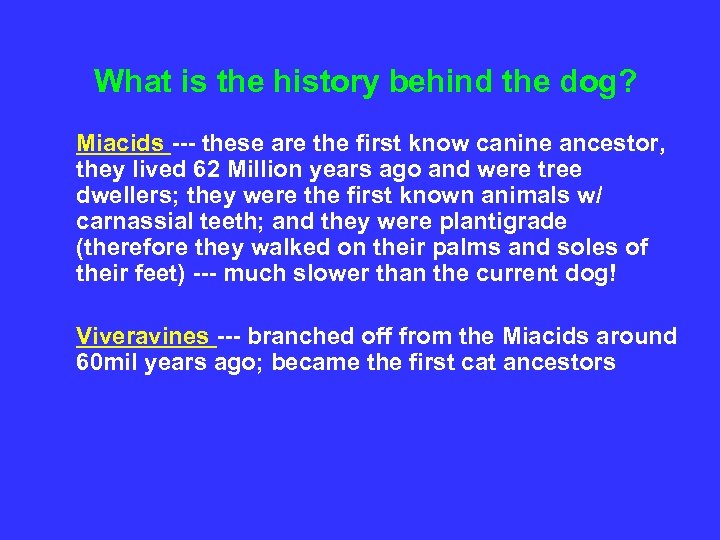 What is the history behind the dog?

Miacids --- these are the first know canine ancestor, they lived 62 Million years ago and were tree dwellers; they were the first known animals w/ carnassial teeth; and they were plantigrade (therefore they walked on their palms and soles of their feet) --- much slower than the current dog!

Viveravines --- branched off from the Miacids around 60mil years ago; became the first cat ancestors